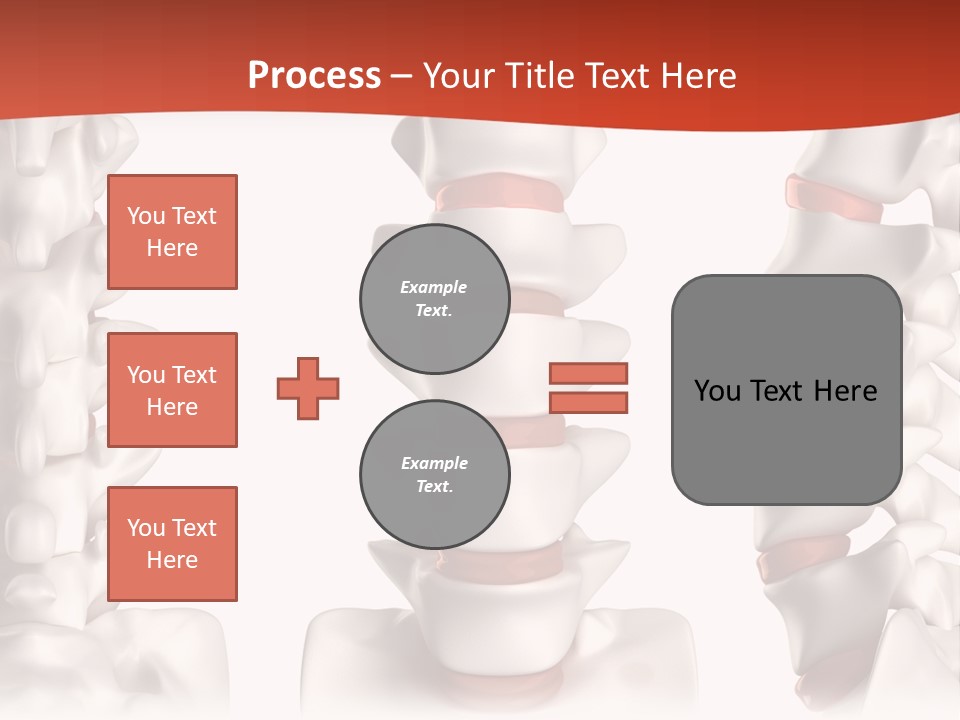 Process – Your Title Text Here

You Text Here

You Text Here

You Text Here

Example Text.

Example Text.

You Text Here